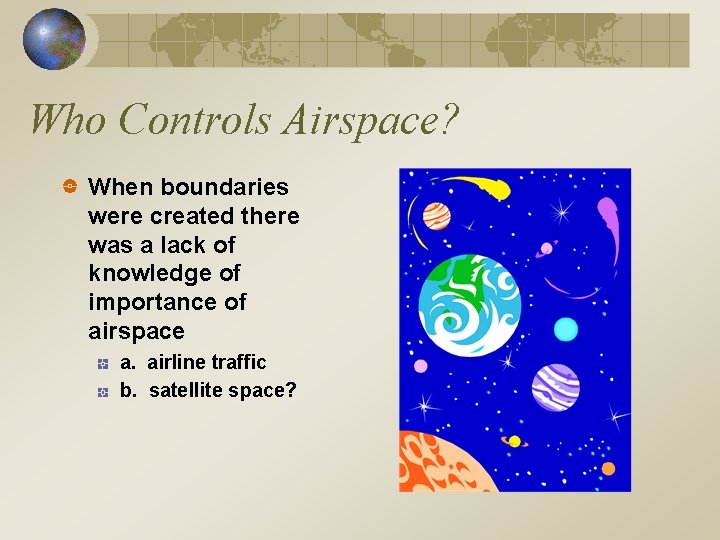 Who Controls Airspace?

When boundaries were created there was a lack of knowledge of importance of airspace

a. airline traffic

b. satellite space?